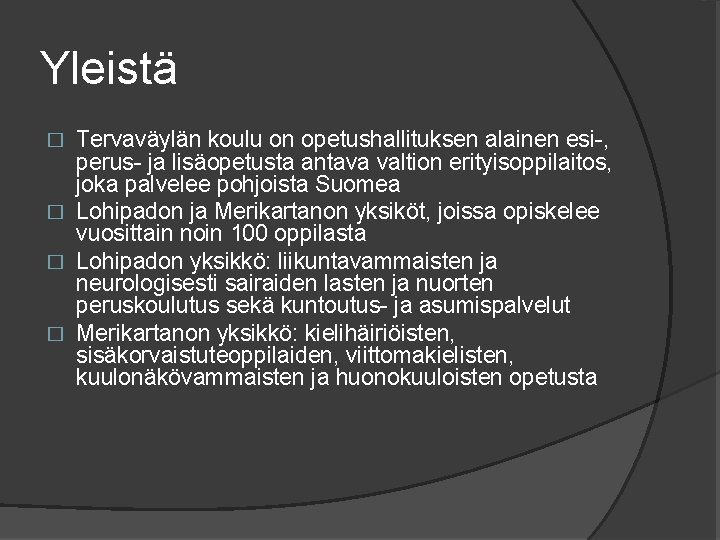 Yleistä

□ Tervaväylän koulu on opetushallituksen alainen esi-, perus- ja lisäopetusta antava valtion erityisoppilaitos, joka palvelee pohjoista Suomea

□ Lohipadon ja Merikartanon yksiköt, joissa opiskelee vuosittain noin 100 oppilasta

□ Lohipadon yksikkö: liikuntavammaisten ja neurologisesti sairaiden lasten ja nuorten peruskoulutus sekä kuntoutus- ja asumispalvelut

□ Merikartanon yksikkö: kielihäiriöisten, sisäkorvaistuteoppilaiden, viittomakielisten, kuulonäkövammaisten ja huonokuuloisten opetusta